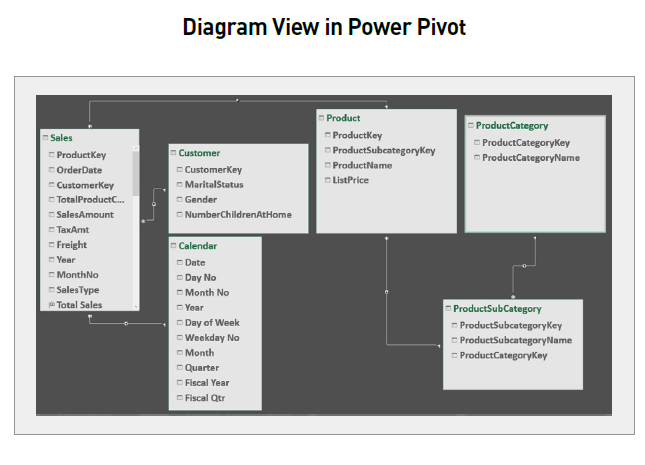 Diagram View in Power Pivot

Sales
ProductKey
OrderDate
CustomerKey
TotalProductC...
SalesAmount
TaxAmt
Freight
Year
MonthNo
SalesType
Total Sales

Customer
CustomerKey
MaritalStatus
Gender
NumberChildrenAtHome

Calendar
Date
Day No
Month No
Year
Day of Week
Weekday No
Month
Quarter
Fiscal Year
Fiscal Qtr

Product
ProductKey
ProductSubcategoryKey
ProductName
ListPrice

ProductCategory
ProductCategoryKey
ProductCategoryName

ProductSubCategory
ProductSubcategoryKey
ProductSubcategoryName
ProductCategoryKey